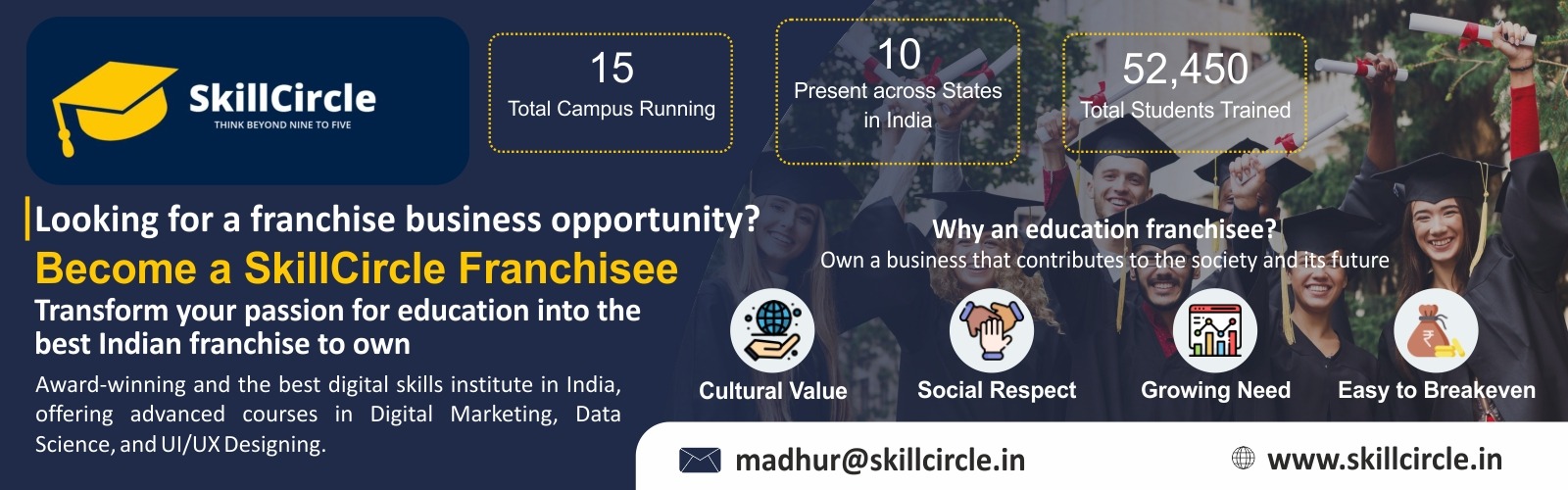 SkillCircle
THINK BEYOND NINE TO FIVE

15
Total Campus Running

10
Present across States in India

52,450
Total Students Trained

Looking for a franchise business opportunity?

Become a SkillCircle Franchisee

Transform your passion for education into the best Indian franchise to own

Award-winning and the best digital skills institute in India, offering advanced courses in Digital Marketing, Data Science, and UI/UX Designing.

Why an education franchisee?
Own a business that contributes to the society and its future

Cultural Value

Social Respect

Growing Need

Easy to Breakeven

madhur@skillcircle.in

www.skillcircle.in